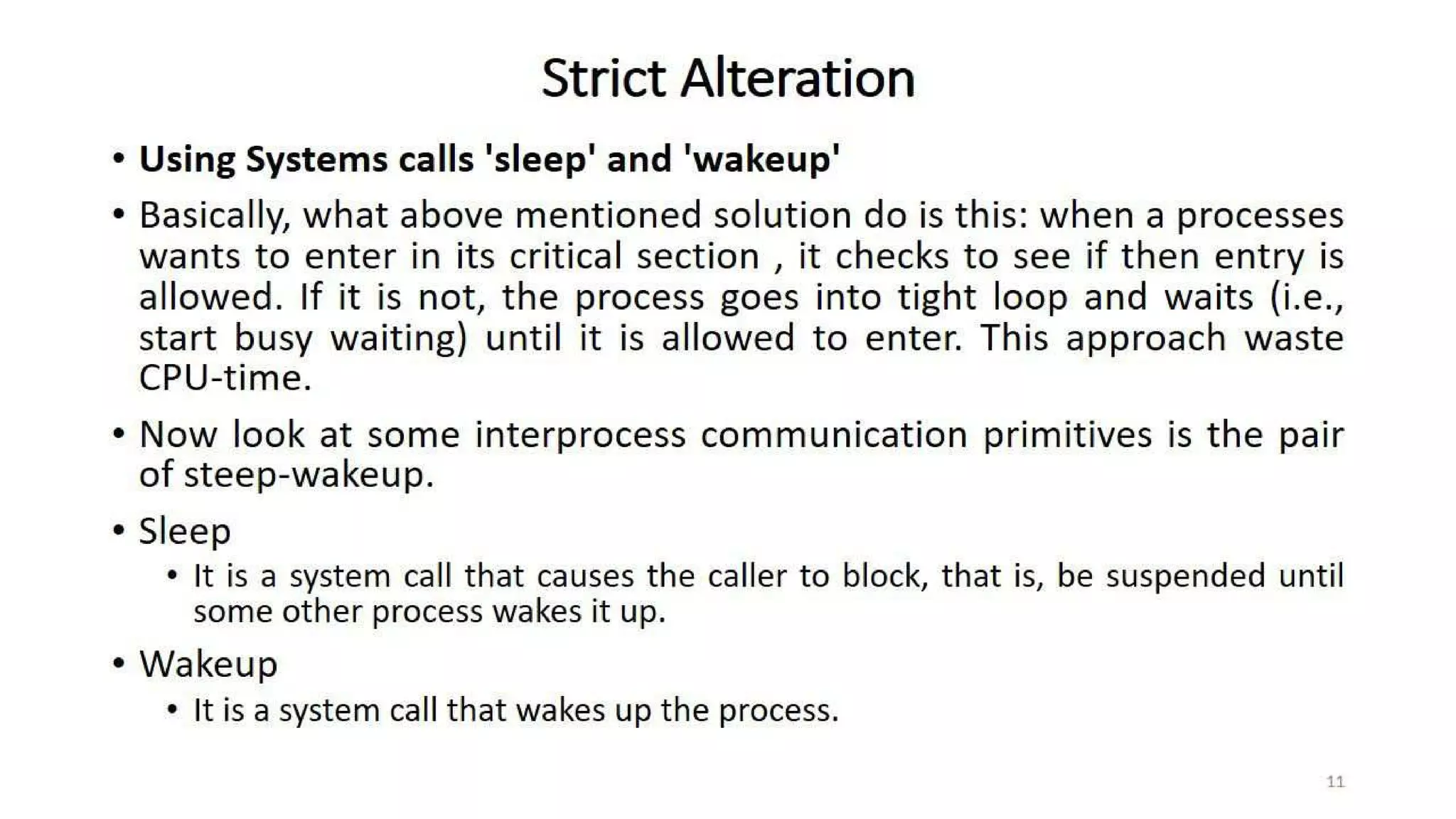 Strict Alteration

• **Using Systems calls 'sleep' and 'wakeup'**

• Basically, what above mentioned solution do is this: when a processes wants to enter in its critical section , it checks to see if then entry is allowed. If it is not, the process goes into tight loop and waits (i.e., start busy waiting) until it is allowed to enter. This approach waste CPU-time.

• Now look at some interprocess communication primitives is the pair of steep-wakeup.

• Sleep
  • It is a system call that causes the caller to block, that is, be suspended until some other process wakes it up.

• Wakeup
  • It is a system call that wakes up the process.

11